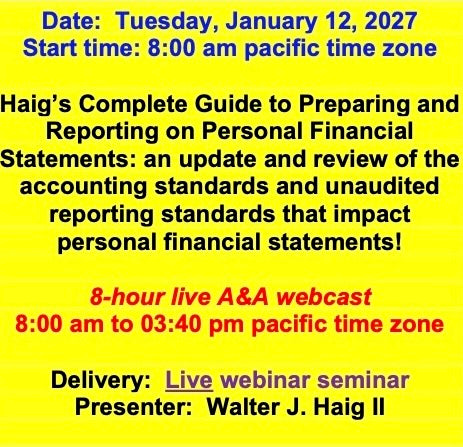 Date: Tuesday, January 12, 2027
Start time: 8:00 am pacific time zone

Haig's Complete Guide to Preparing and Reporting on Personal Financial Statements: an update and review of the accounting standards and unaudited reporting standards that impact personal financial statements!

8-hour live A&A webcast
8:00 am to 03:40 pm pacific time zone

Delivery: Live webinar seminar
Presenter: Walter J. Haig II